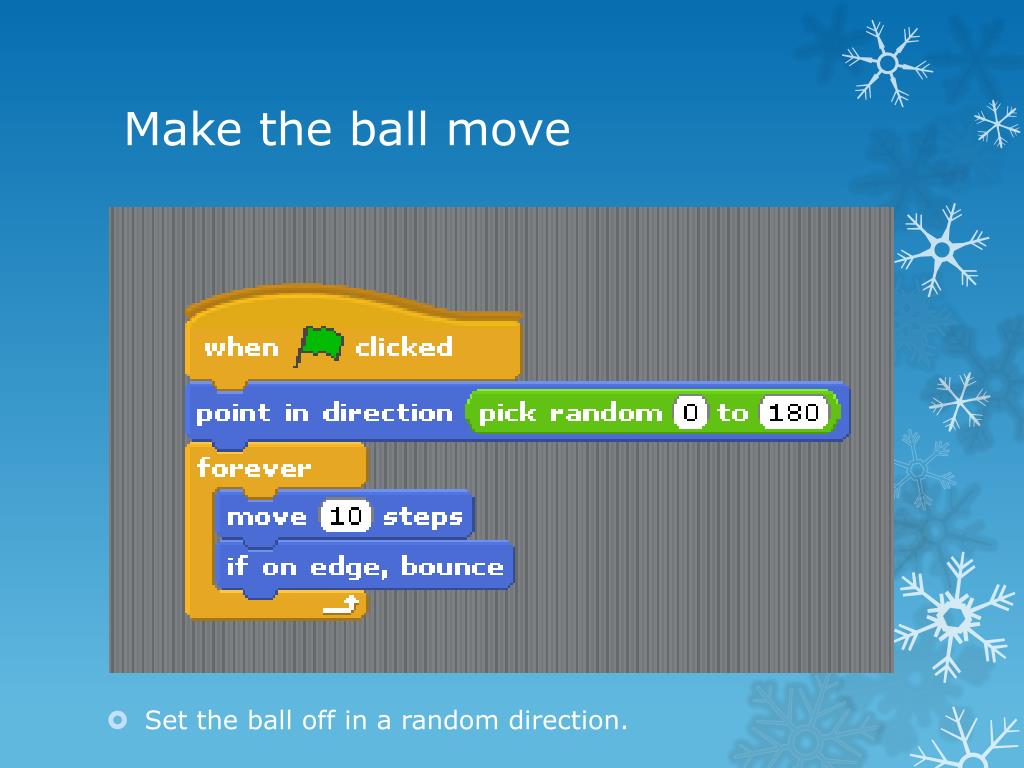 Make the ball move

when clicked
point in direction pick random 0 to 180
forever
move 10 steps
if on edge, bounce

Set the ball off in a random direction.